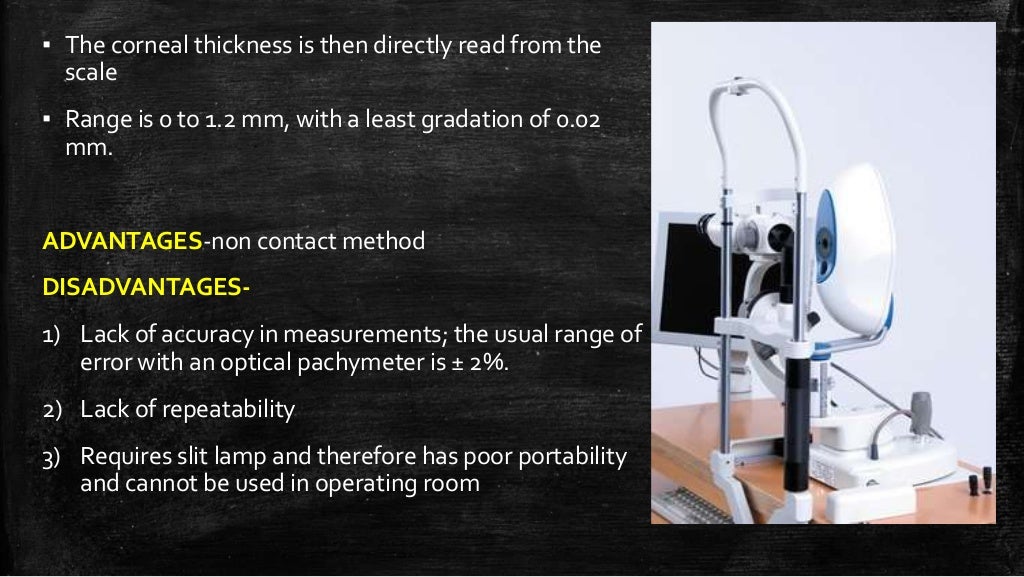 ▪ The corneal thickness is then directly read from the scale

▪ Range is 0 to 1.2 mm, with a least gradation of 0.02 mm.

ADVANTAGES-non contact method

DISADVANTAGES-

1) Lack of accuracy in measurements; the usual range of error with an optical pachymeter is ± 2%.

2) Lack of repeatability

3) Requires slit lamp and therefore has poor portability and cannot be used in operating room